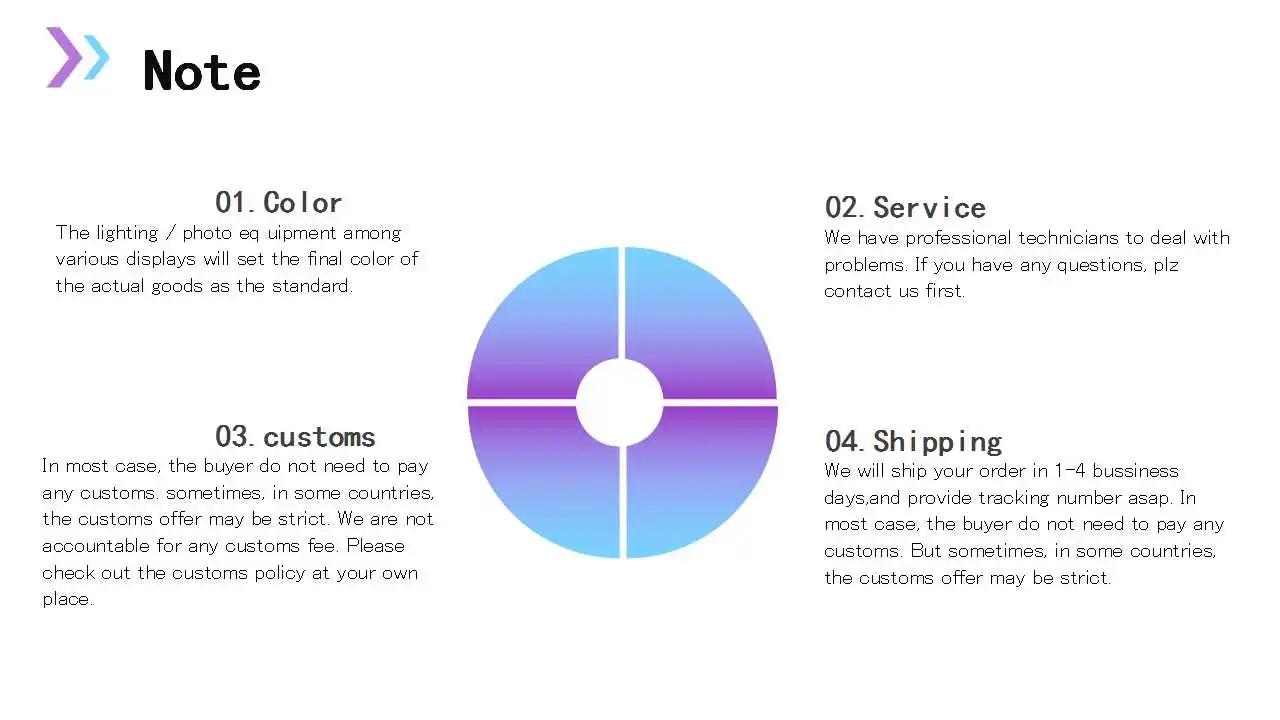 Note

01. Color
The lighting / photo eq uipment among various displays will set the final color of the actual goods as the standard.

02. Service
We have professional technicians to deal with problems. If you have any questions, plz contact us first.

03. customs
In most case, the buyer do not need to pay any customs. sometimes, in some countries, the customs offer may be strict. We are not accountable for any customs fee. Please check out the customs policy at your own place.

04. Shipping
We will ship your order in 1-4 bussiness days,and provide tracking number asap. In most case, the buyer do not need to pay any customs. But sometimes, in some countries, the customs offer may be strict.